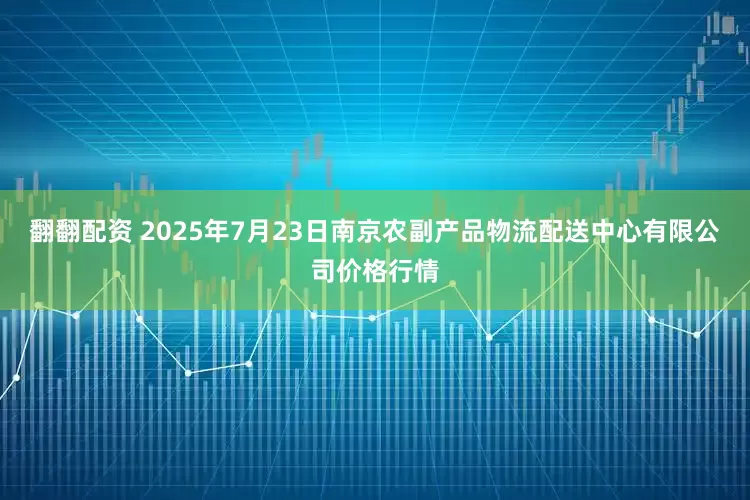 翻翻配资 2025年7月23日南京农副产品物流配送中心有限公司价格行情